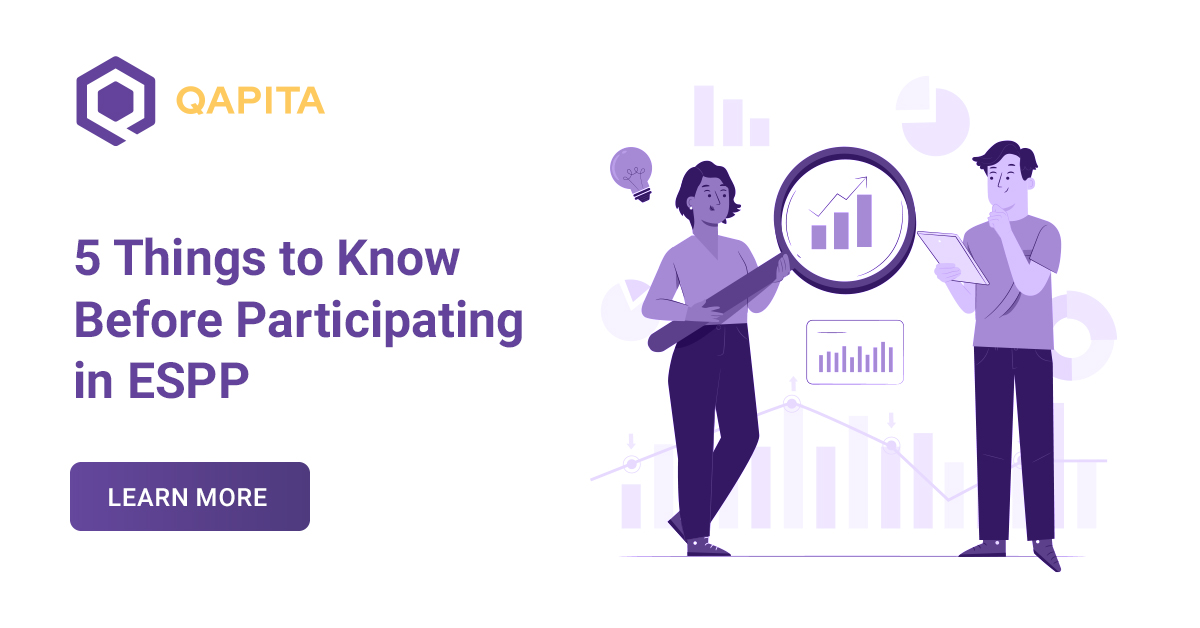 QAPITA

5 Things to Know Before Participating in ESPP

LEARN MORE